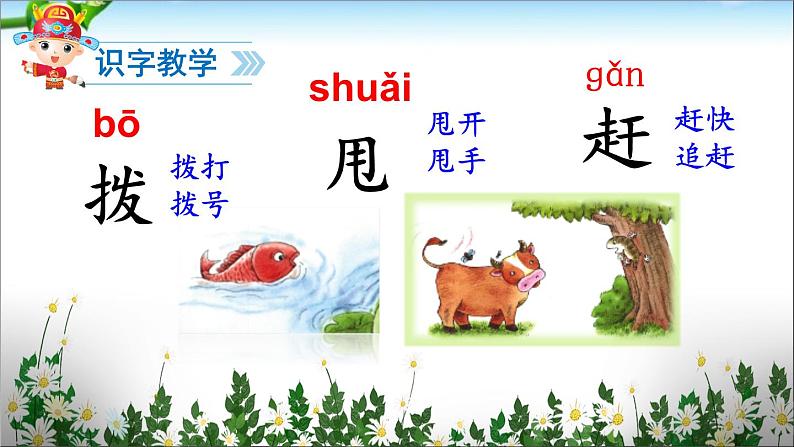 识字教学

bō
拨
拨打
拨号

shuǎi
甩
甩开
甩手

gǎn
赶
赶快
追赶